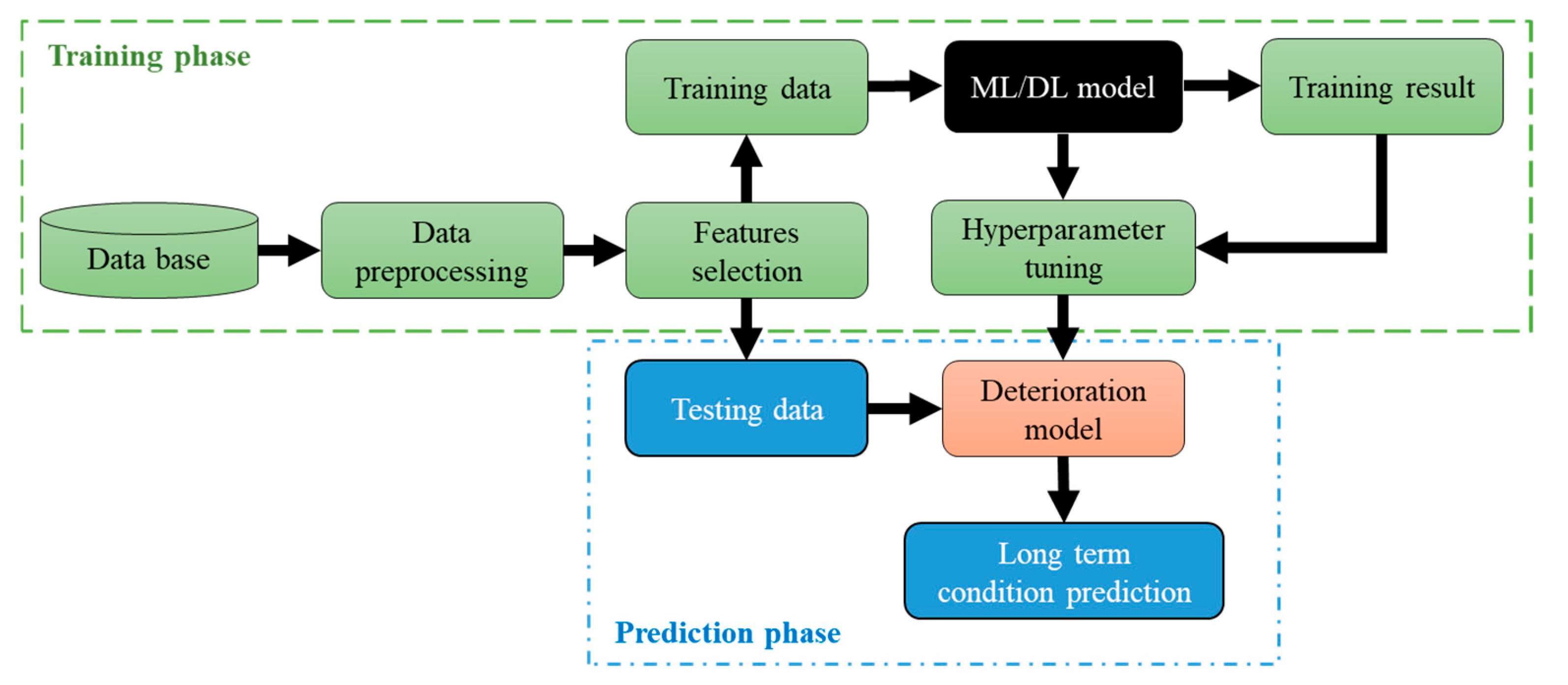 Training phase

Training data

ML/DL model

Training result

Data base

Data preprocessing

Features selection

Hyperparameter tuning

Testing data

Deterioration model

Long term condition prediction

Prediction phase